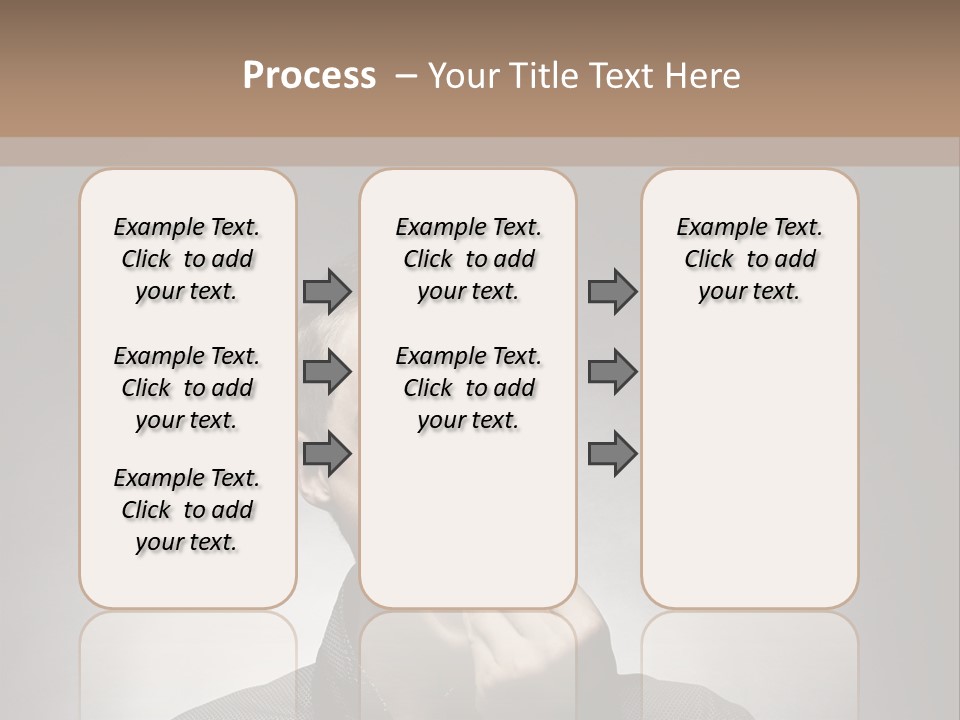 Process – Your Title Text Here

Example Text. Click to add your text.

Example Text. Click to add your text.

Example Text. Click to add your text.

Example Text. Click to add your text.

Example Text. Click to add your text.

Example Text. Click to add your text.